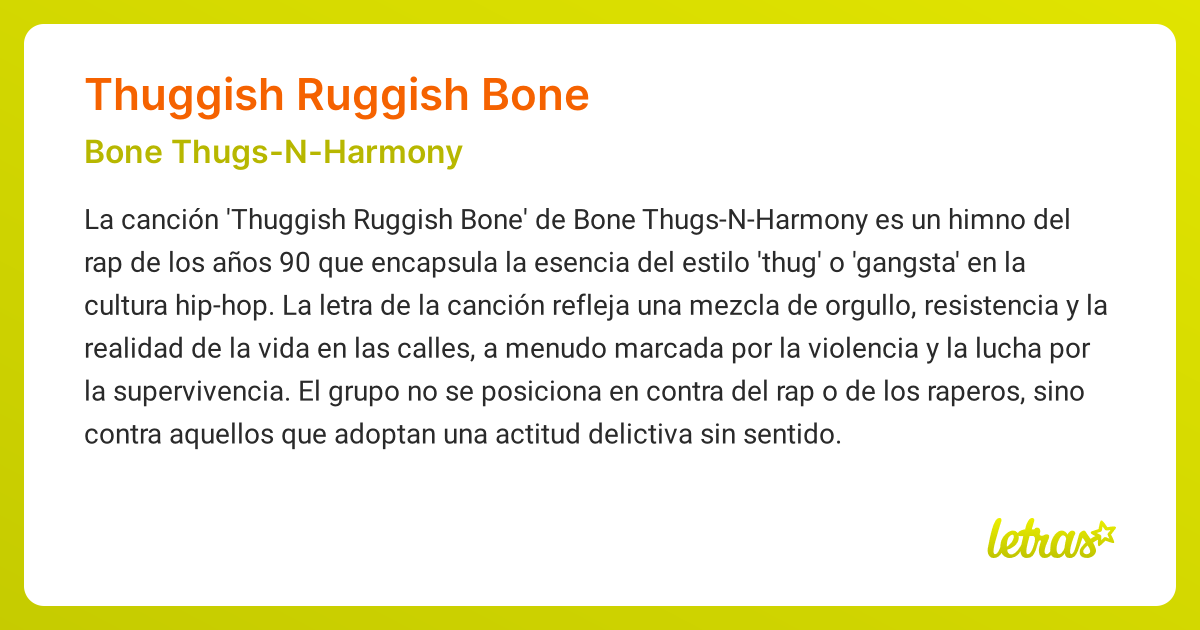 Thuggish Ruggish Bone

Bone Thugs-N-Harmony

La canción 'Thuggish Ruggish Bone' de Bone Thugs-N-Harmony es un himno del rap de los años 90 que encapsula la esencia del estilo 'thug' o 'gangsta' en la cultura hip-hop. La letra de la canción refleja una mezcla de orgullo, resistencia y la realidad de la vida en las calles, a menudo marcada por la violencia y la lucha por la supervivencia. El grupo no se posiciona en contra del rap o de los raperos, sino contra aquellos que adoptan una actitud delictiva sin sentido.

letras